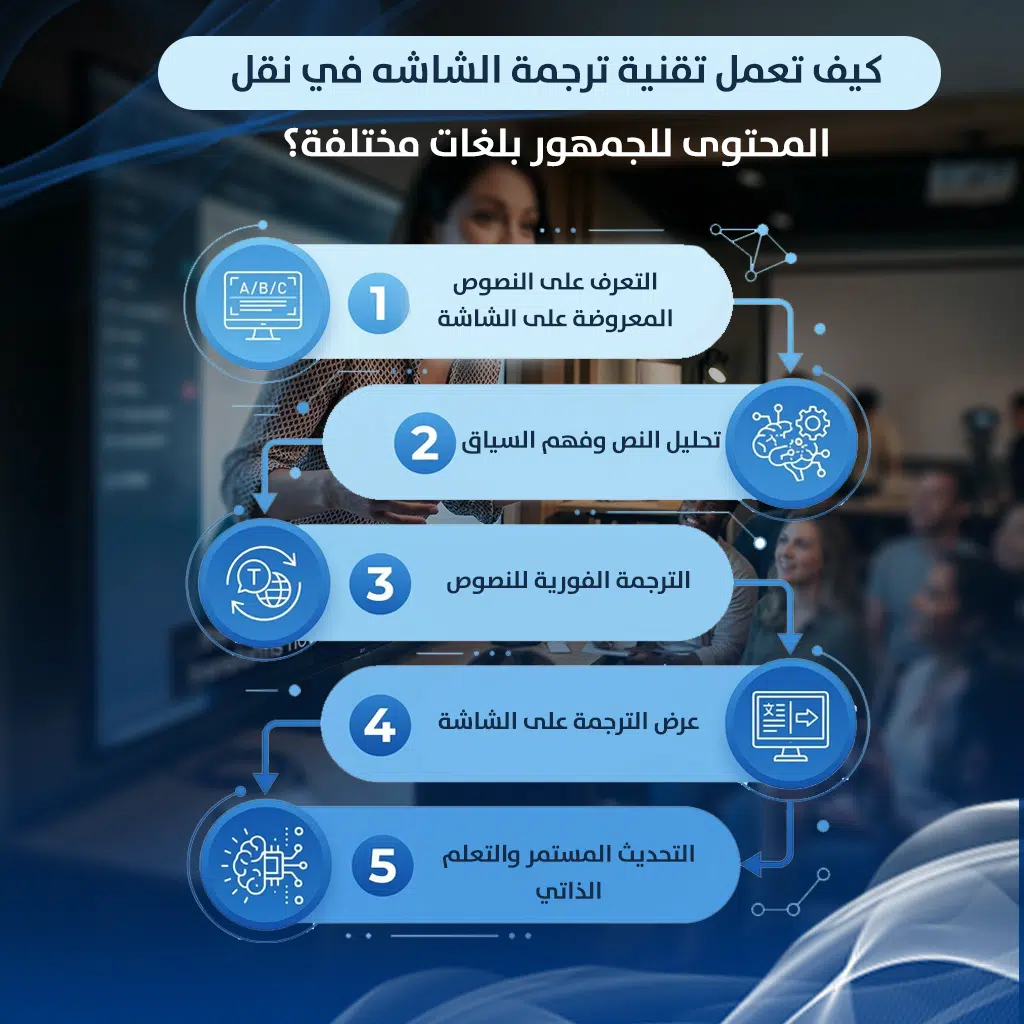 كيف تعمل تقنية ترجمة الشاشه في نقل المحتوى للجمهور بلغات مختلفة؟

A/B/C

1
التعرف على النصوص المعروضة على الشاشة

2
تحليل النص وفهم السياق

T

3
الترجمة الفورية للنصوص

4
عرض الترجمة على الشاشة

5
التحديث المستمر والتعلم الذاتي